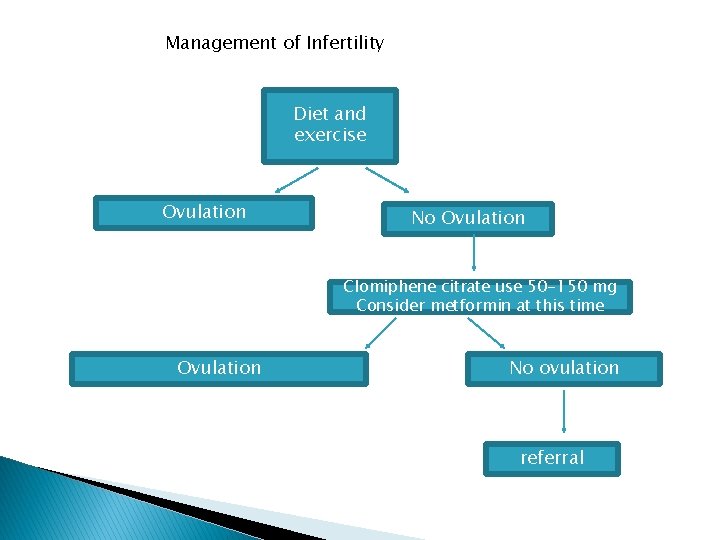 Management of Infertility

Diet and exercise

Ovulation

No Ovulation

Clomiphene citrate use 50-150 mg
Consider metformin at this time

Ovulation

No ovulation

referral